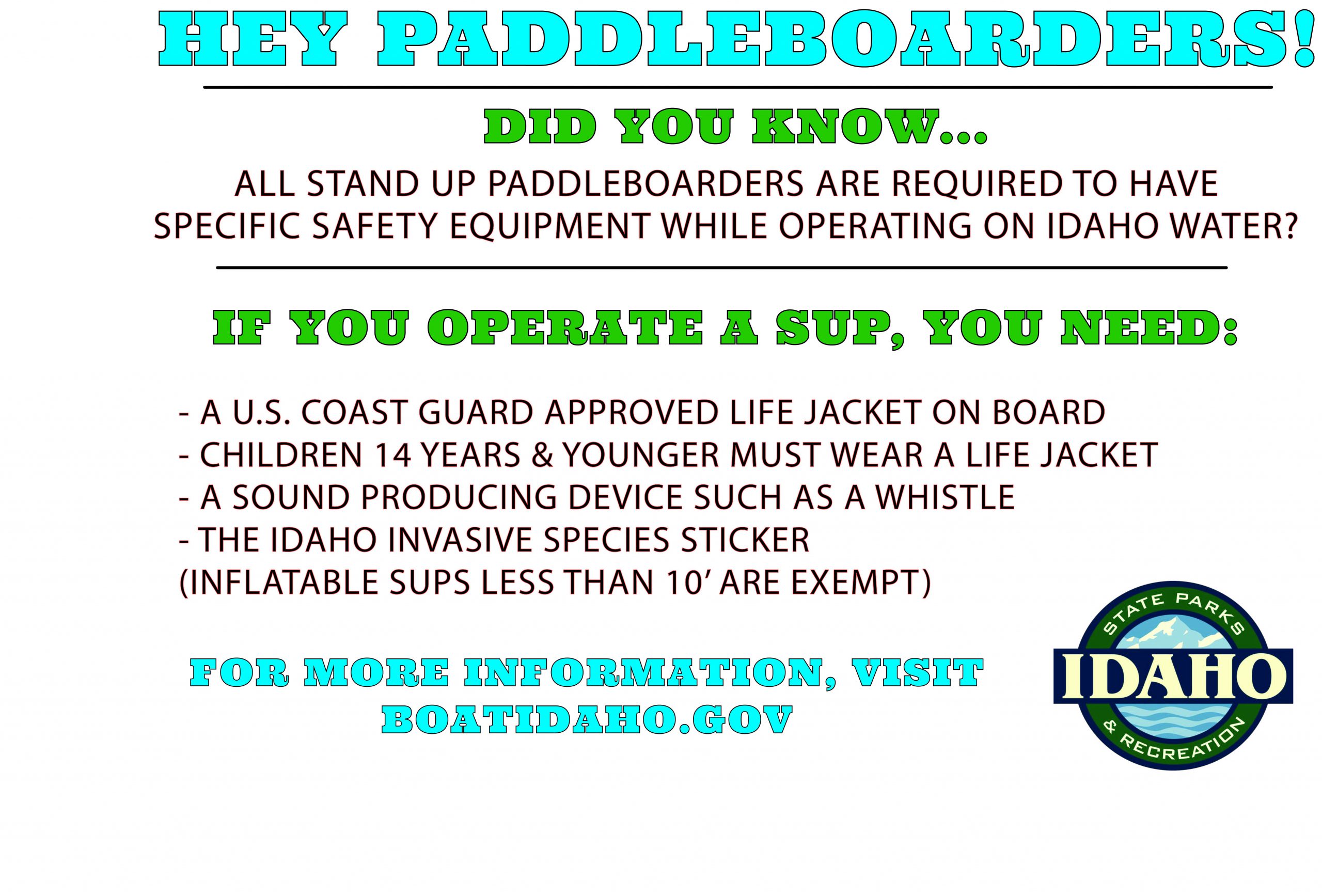 HEY PADDLEBOARDERS!

DID YOU KNOW...

ALL STAND UP PADDLEBOARDERS ARE REQUIRED TO HAVE SPECIFIC SAFETY EQUIPMENT WHILE OPERATING ON IDAHO WATER?

IF YOU OPERATE A SUP, YOU NEED:

- A U.S. COAST GUARD APPROVED LIFE JACKET ON BOARD
- CHILDREN 14 YEARS & YOUNGER MUST WEAR A LIFE JACKET
- A SOUND PRODUCING DEVICE SUCH AS A WHISTLE
- THE IDAHO INVASIVE SPECIES STICKER
(INFLATABLE SUPS LESS THAN 10' ARE EXEMPT)

FOR MORE INFORMATION, VISIT
BOATIDAHO.GOV

STATE PARKS
IDAHO
& RECREATION